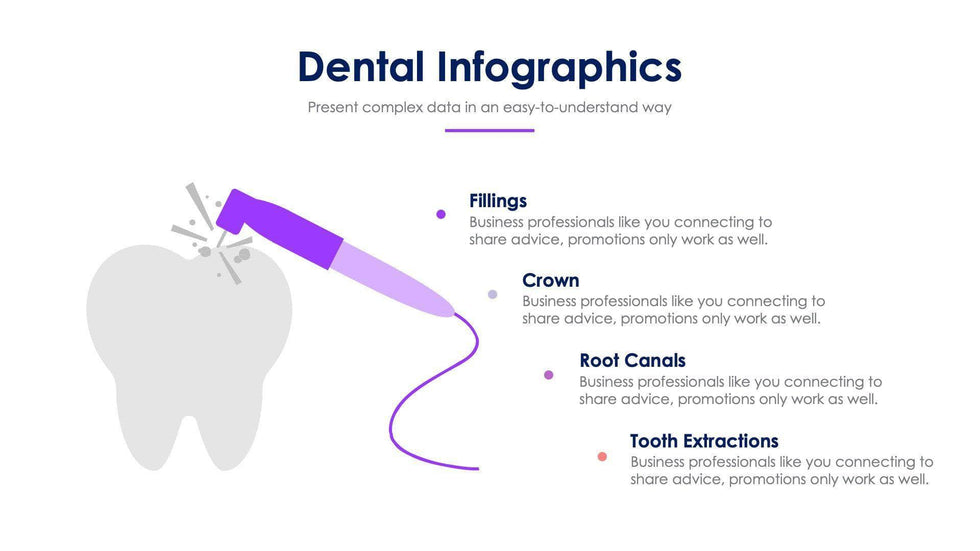 Dental Infographics

Present complex data in an easy-to-understand way

Fillings
Business professionals like you connecting to share advice, promotions only work as well.

Crown
Business professionals like you connecting to share advice, promotions only work as well.

Root Canals
Business professionals like you connecting to share advice, promotions only work as well.

Tooth Extractions
Business professionals like you connecting to share advice, promotions only work as well.